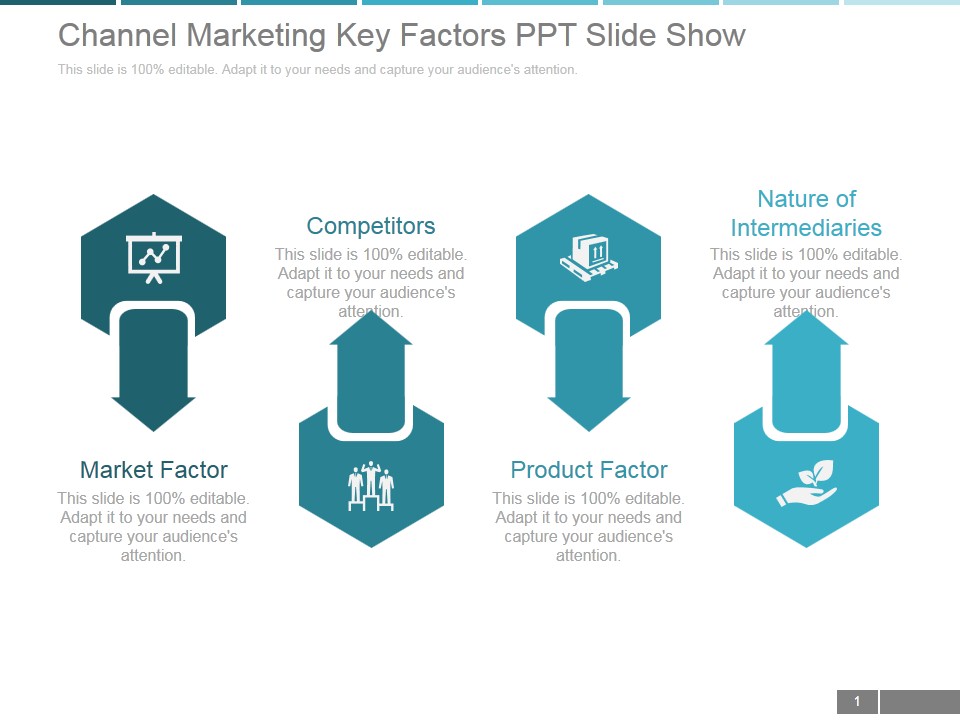 Channel Marketing Key Factors PPT Slide Show

This slide is 100% editable. Adapt it to your needs and capture your audience's attention.

Market Factor

This slide is 100% editable. Adapt it to your needs and capture your audience's attention.

Competitors

This slide is 100% editable. Adapt it to your needs and capture your audience's attention.

Product Factor

This slide is 100% editable. Adapt it to your needs and capture your audience's attention.

Nature of Intermediaries

This slide is 100% editable. Adapt it to your needs and capture your audience's attention.

1